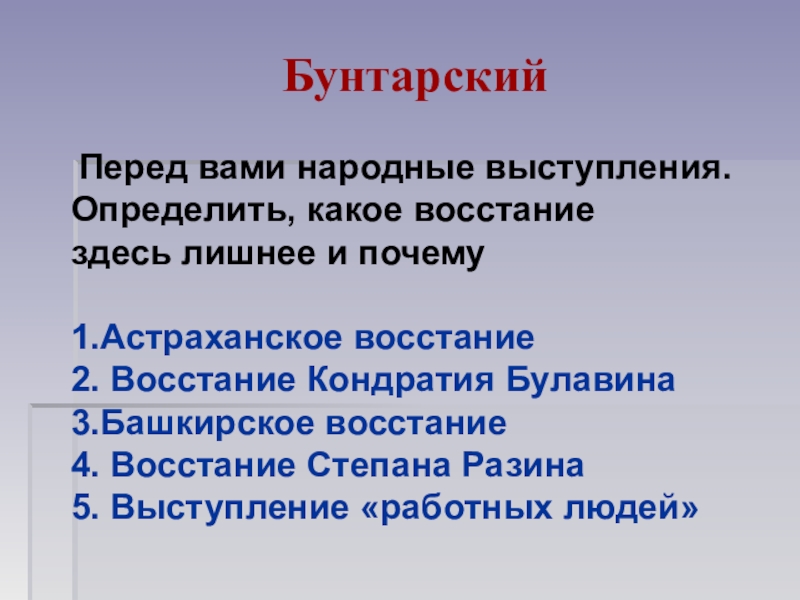 Бунтарский

Перед вами народные выступления. Определить, какое восстание здесь лишнее и почему

1.Астраханское восстание
2. Восстание Кондратия Булавина
3.Башкирское восстание
4. Восстание Степана Разина
5. Выступление «работных людей»